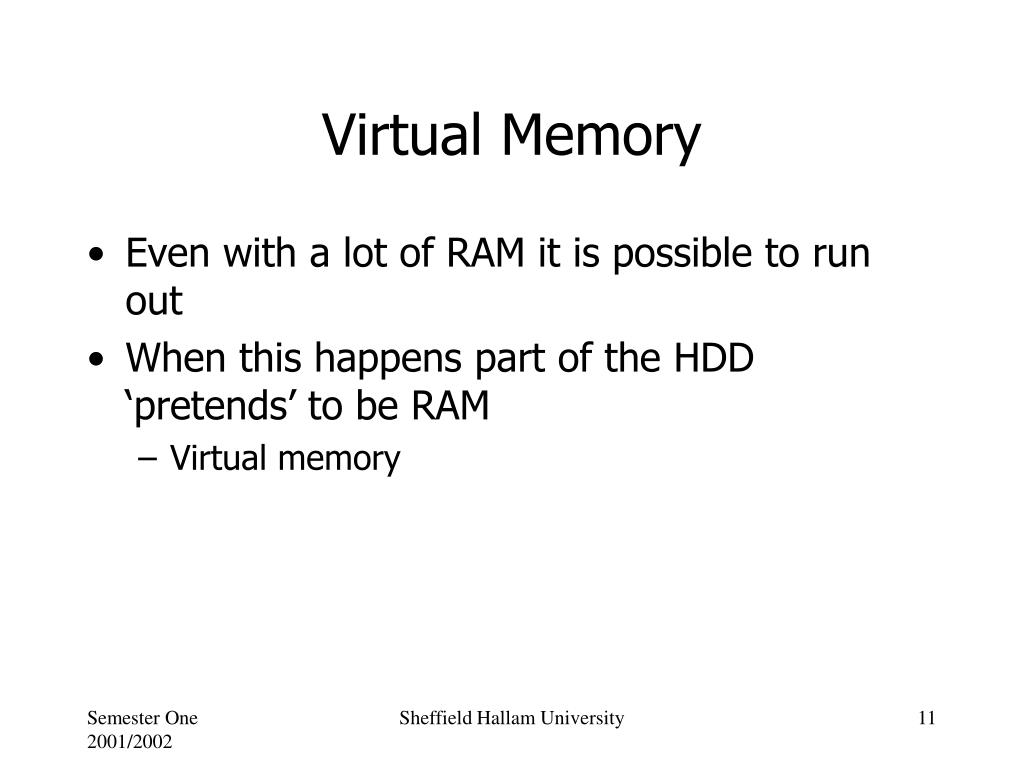 Virtual Memory

• Even with a lot of RAM it is possible to run out
• When this happens part of the HDD ‘pretends’ to be RAM
– Virtual memory

Semester One 2001/2002

Sheffield Hallam University

11